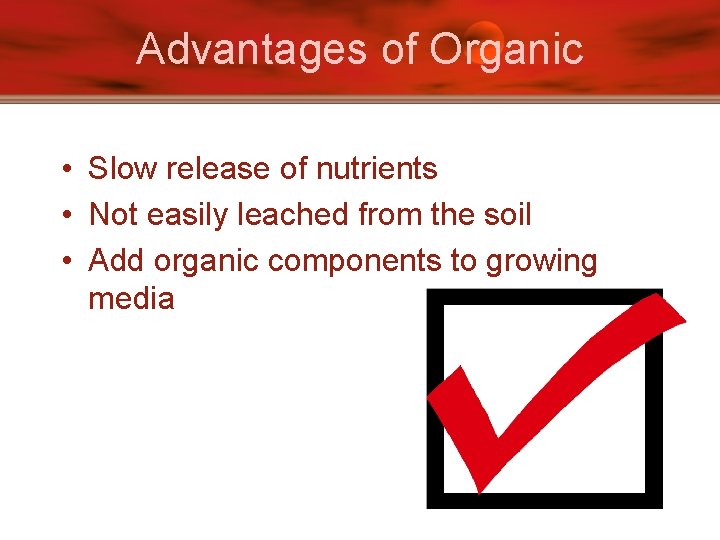 Advantages of Organic

• Slow release of nutrients
• Not easily leached from the soil
• Add organic components to growing media